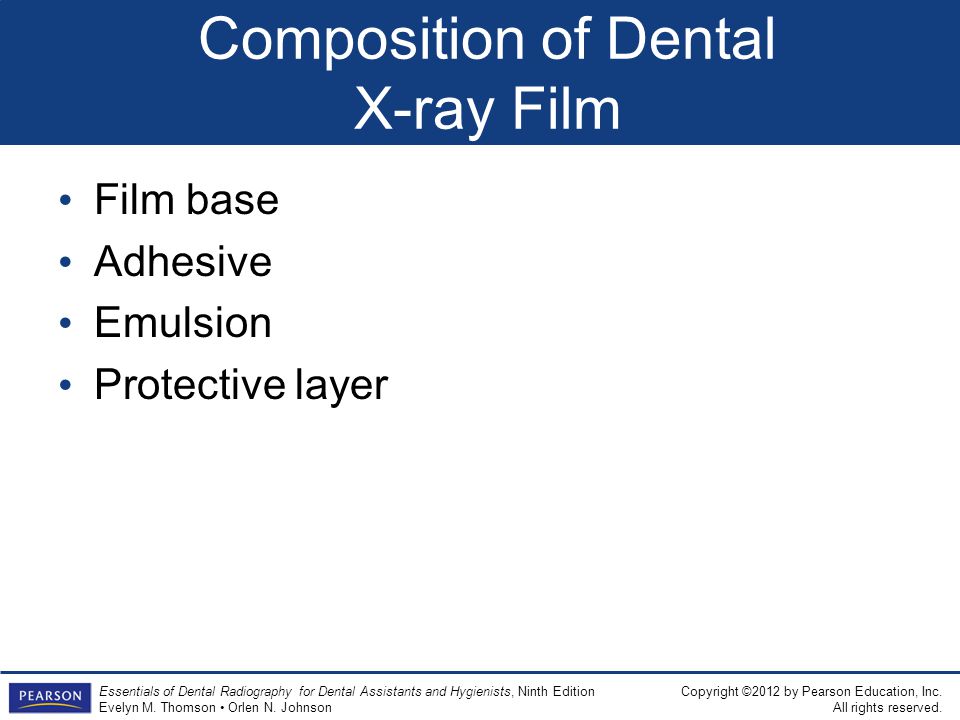 Composition of Dental X-ray Film

• Film base
• Adhesive
• Emulsion
• Protective layer

PEARSON

Essentials of Dental Radiography for Dental Assistants and Hygienists, Ninth Edition
Evelyn M. Thomson • Orlen N. Johnson

Copyright ©2012 by Pearson Education, Inc.
All rights reserved.